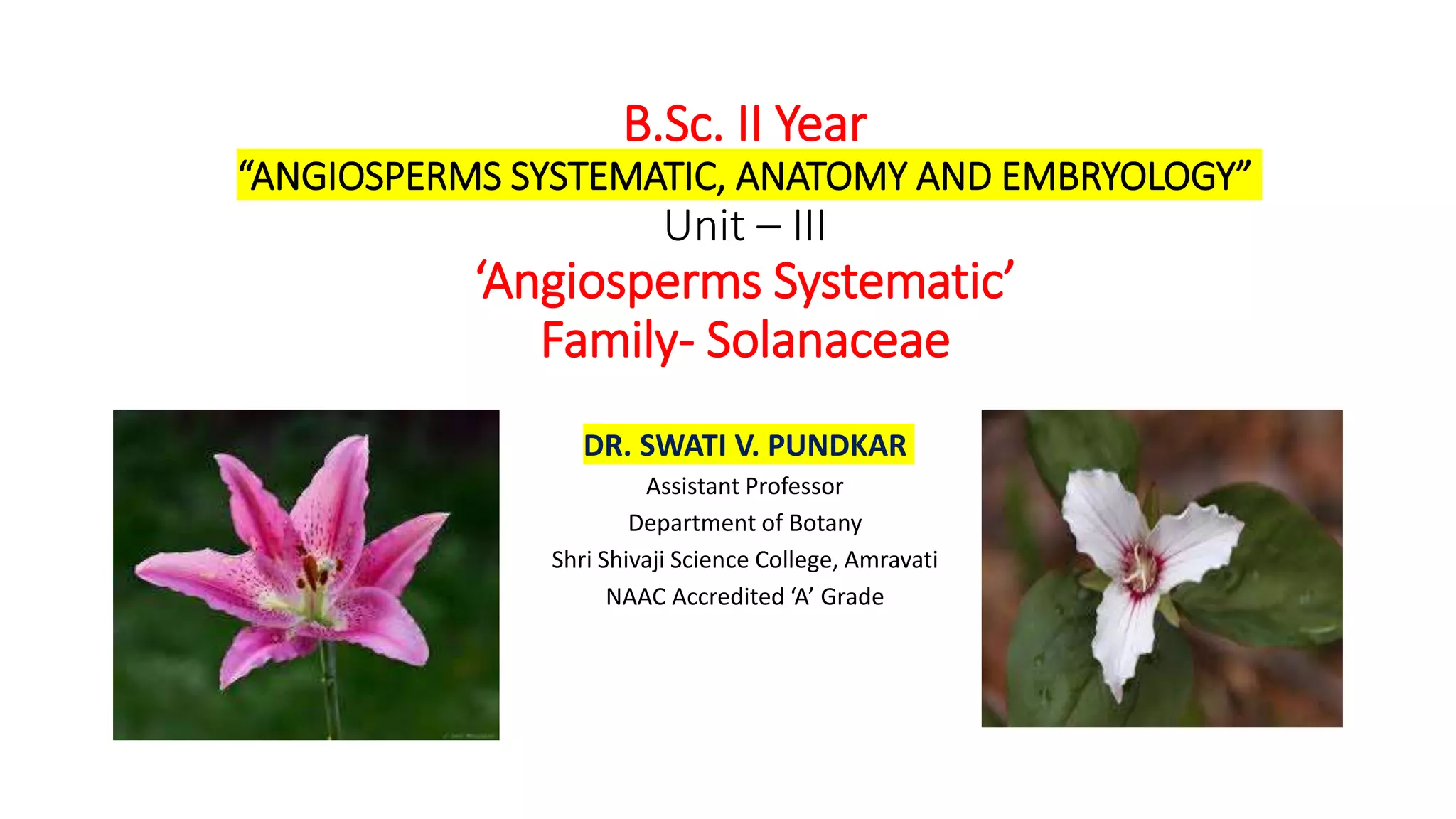 B.Sc. II Year

“ANGIOSPERMS SYSTEMATIC, ANATOMY AND EMBRYOLOGY”

Unit – III

‘Angiosperms Systematic’

Family- Solanaceae

DR. SWATI V. PUNDKAR

Assistant Professor

Department of Botany

Shri Shivaji Science College, Amravati

NAAC Accredited ‘A’ Grade